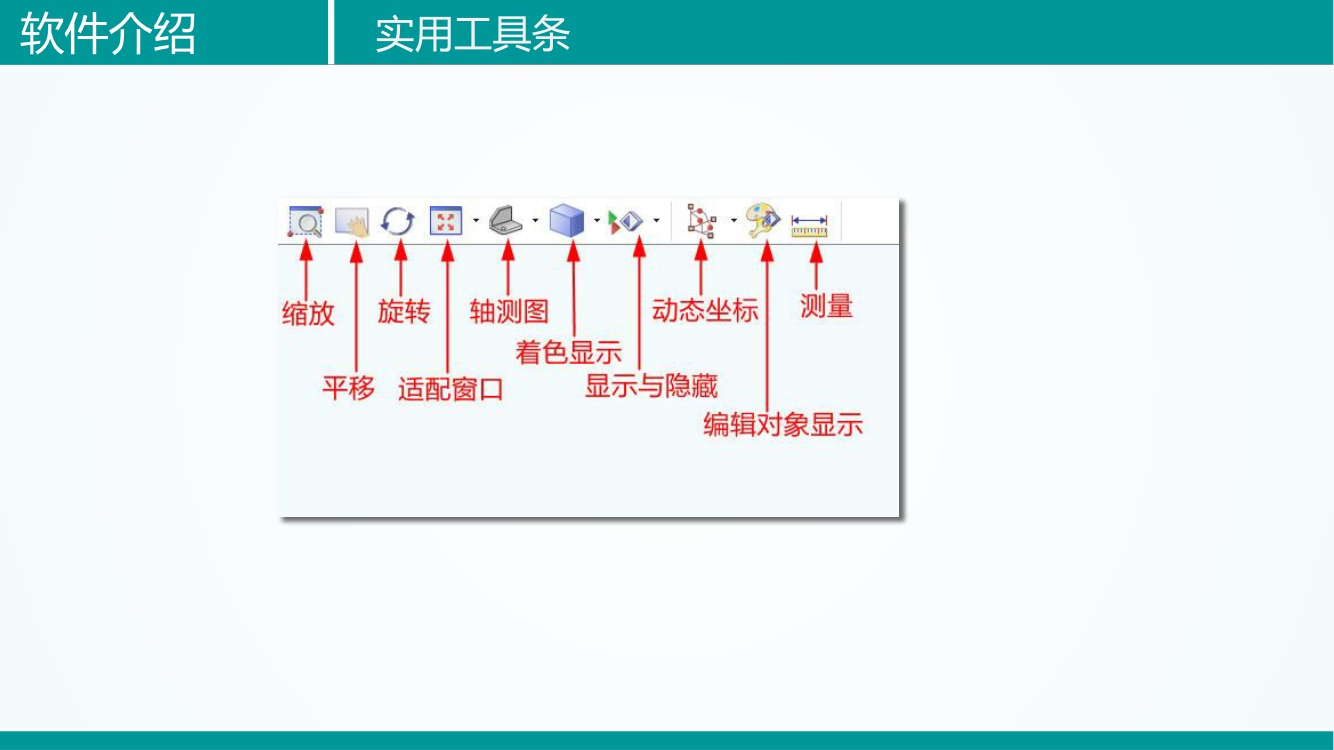 软件介绍

实用工具条

缩放
平移
旋转
适配窗口
轴测图
着色显示
显示与隐藏
动态坐标
编辑对象显示
测量